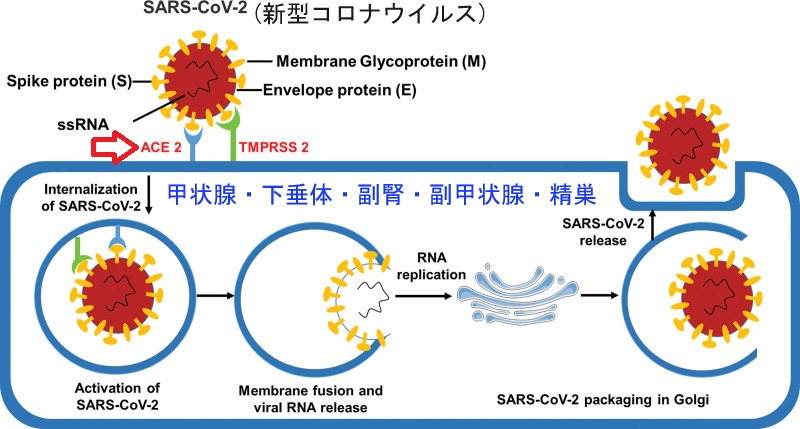 SARS-CoV-2（新型コロナウイルス）

Membrane Glycoprotein (M)

Spike protein (S)

Envelope protein (E)

ssRNA

ACE 2

TMPRSS 2

Internalization of SARS-CoV-2

甲状腺・下垂体・副腎・副甲状腺・精巣

SARS-CoV-2 release

RNA replication

Activation of SARS-CoV-2

Membrane fusion and viral RNA release

SARS-CoV-2 packaging in Golgi